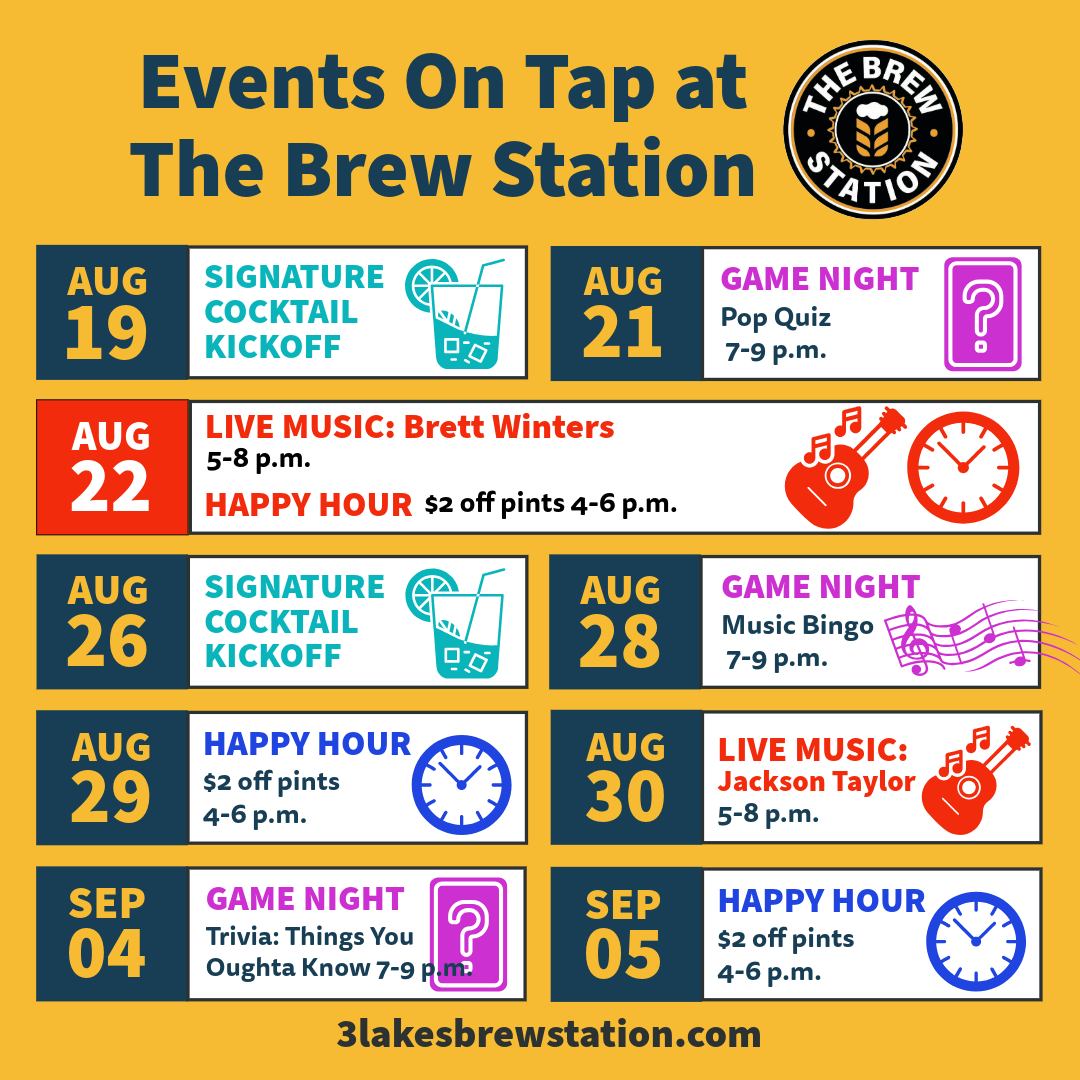 Events On Tap at The Brew Station

THE BREW STATION

AUG 19
SIGNATURE COCKTAIL KICKOFF

AUG 21
GAME NIGHT
Pop Quiz
7-9 p.m.

AUG 22
LIVE MUSIC: Brett Winters
5-8 p.m.
HAPPY HOUR $2 off pints 4-6 p.m.

AUG 26
SIGNATURE COCKTAIL KICKOFF

AUG 28
GAME NIGHT
Music Bingo
7-9 p.m.

AUG 29
HAPPY HOUR
$2 off pints
4-6 p.m.

AUG 30
LIVE MUSIC:
Jackson Taylor
5-8 p.m.

SEP 04
GAME NIGHT
Trivia: Things You Oughta Know 7-9 p.m.

SEP 05
HAPPY HOUR
$2 off pints
4-6 p.m.

3lakesbrewstation.com